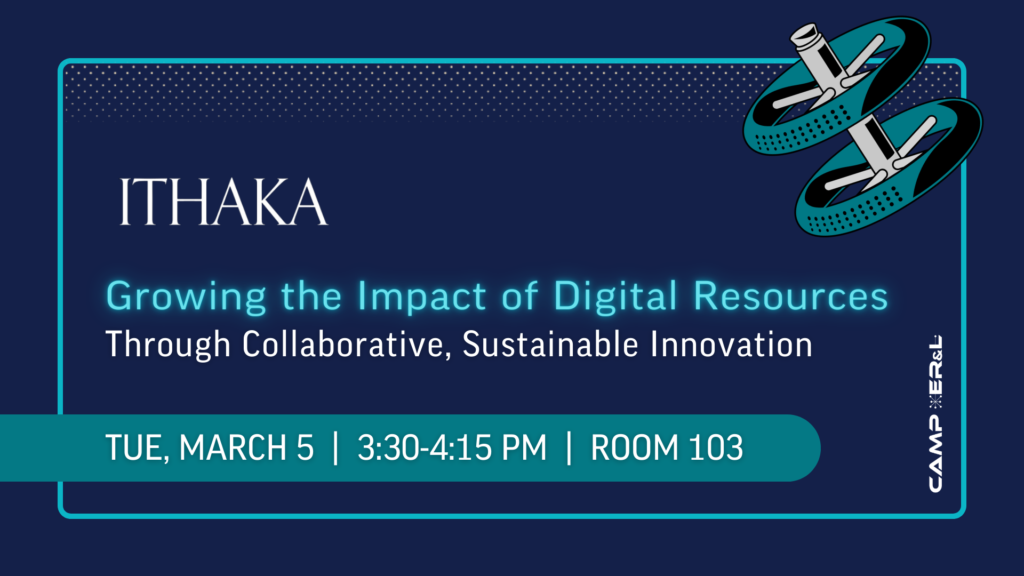 ITHAKA

Growing the Impact of Digital Resources
Through Collaborative, Sustainable Innovation

TUE, MARCH 5 | 3:30-4:15 PM | ROOM 103

CAMP ER&L